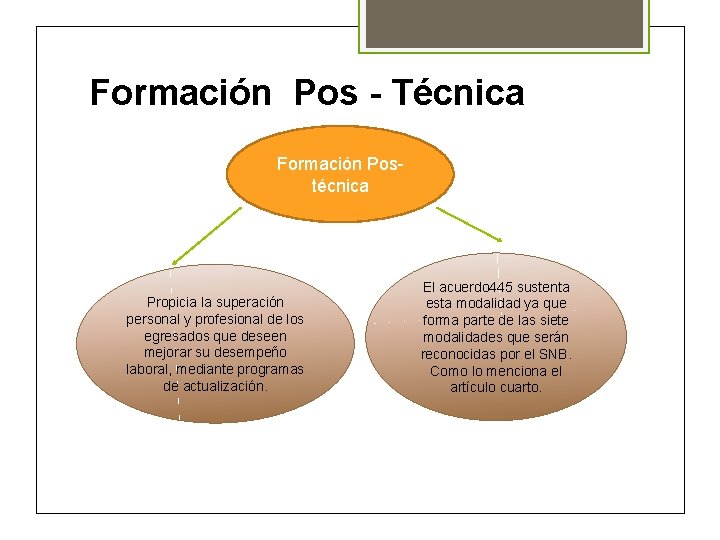 Formación Pos - Técnica

Formación Pos-técnica

Propicia la superación personal y profesional de los egresados que deseen mejorar su desempeño laboral, mediante programas de actualización.

El acuerdo445 sustenta esta modalidad ya que forma parte de las siete modalidades que serán reconocidas por el SNB. Como lo menciona el artículo cuarto.